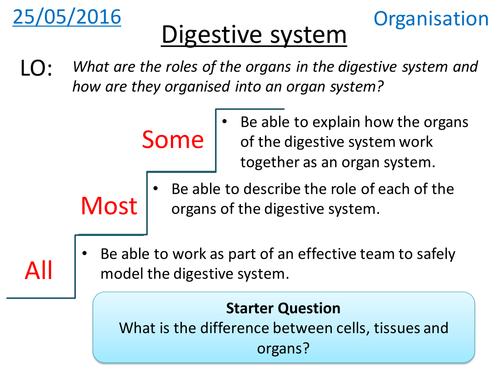 25/05/2016

Organisation

Digestive system

LO: What are the roles of the organs in the digestive system and how are they organised into an organ system?

Some

• Be able to explain how the organs of the digestive system work together as an organ system.

Most

• Be able to describe the role of each of the organs of the digestive system.

All

• Be able to work as part of an effective team to safely model the digestive system.

Starter Question
What is the difference between cells, tissues and organs?